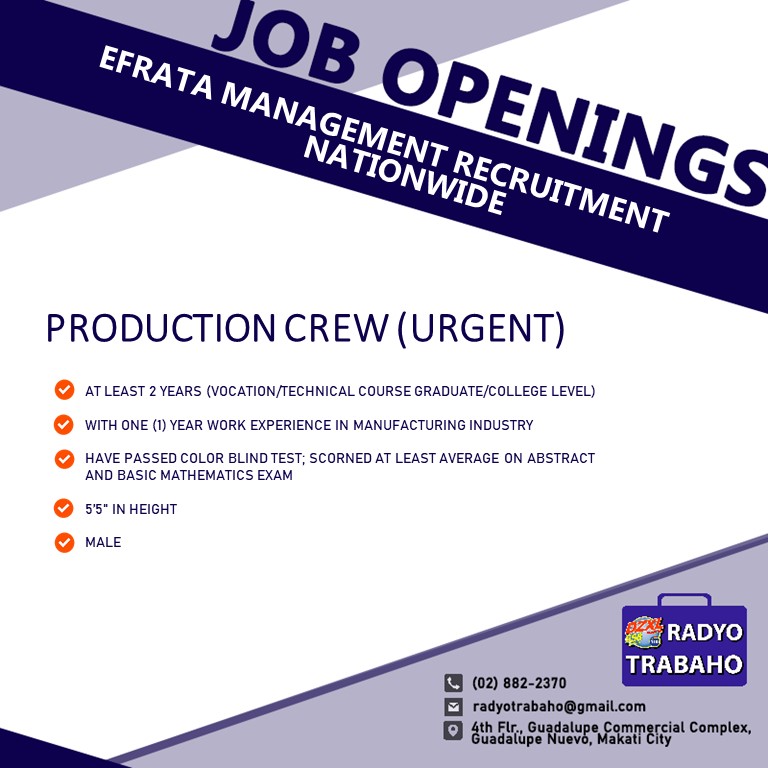 JOB OPENINGS
EFRATA MANAGEMENT RECRUITMENT
NATIONWIDE

PRODUCTION CREW (URGENT)

AT LEAST 2 YEARS (VOCATION/TECHNICAL COURSE GRADUATE/COLLEGE LEVEL)

WITH ONE (1) YEAR WORK EXPERIENCE IN MANUFACTURING INDUSTRY

HAVE PASSED COLOR BLIND TEST; SCORNED AT LEAST AVERAGE ON ABSTRACT AND BASIC MATHEMATICS EXAM

5'5" IN HEIGHT

MALE

DZXL 558
RADYO TRABAHO

(02) 882-2370
radyotrabaho@gmail.com
4th Flr., Guadalupe Commercial Complex, Guadalupe Nuevo, Makati City